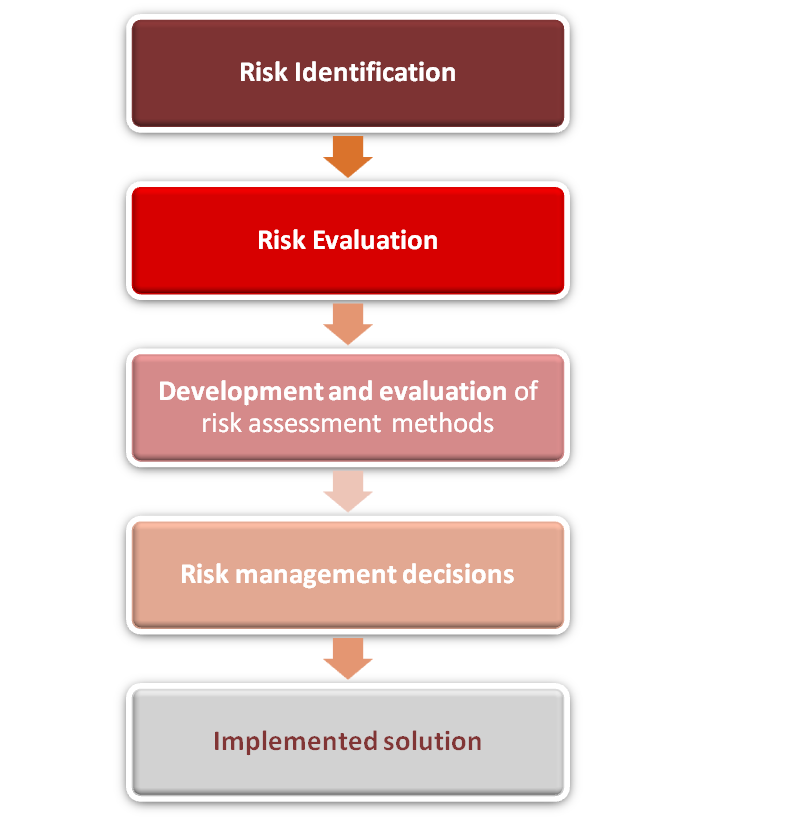 Risk Identification

Risk Evaluation

Development and evaluation of risk assessment methods

Risk management decisions

Implemented solution